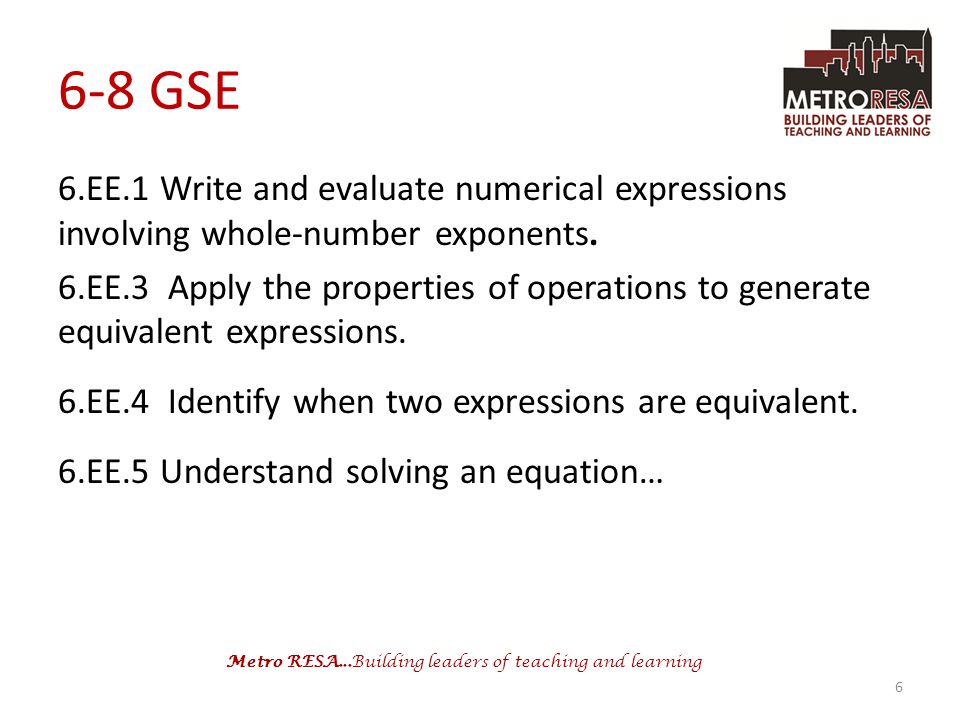 6-8 GSE

METRORESA
BUILDING LEADERS OF TEACHING AND LEARNING

6.EE.1 Write and evaluate numerical expressions involving whole-number exponents.

6.EE.3 Apply the properties of operations to generate equivalent expressions.

6.EE.4 Identify when two expressions are equivalent.

6.EE.5 Understand solving an equation…

Metro RESA…Building leaders of teaching and learning

6